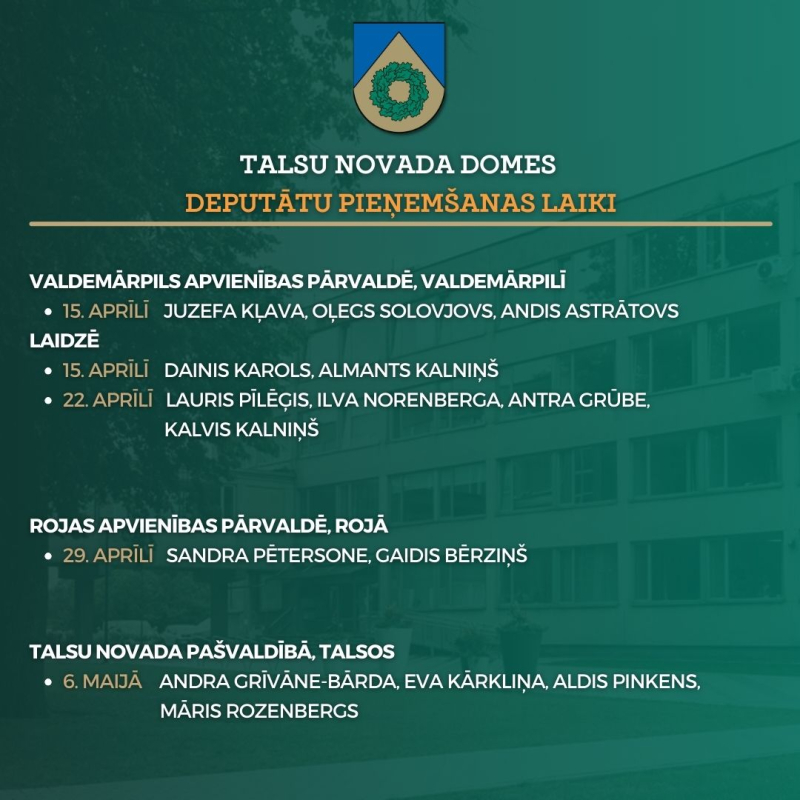 TALSU NOVADA DOMES
DEPUTĀTU PIEŅEMŠANAS LAIKI

VALDEMĀRPILS APVIENĪBAS PĀRVALDĒ, VALDEMĀRPILĪ
• 15. APRĪLĪ JUZEFA KĻAVA, OĻEGS SOLOVJOVS, ANDIS ASTRĀTOVS
LAIDZĒ
• 15. APRĪLĪ DAINIS KAROLS, ALMANTS KALNIŅŠ
• 22. APRĪLĪ LAURIS PĪLĒĢIS, ILVA NORENBERGA, ANTRA GRŪBE, KALVIS KALNIŅŠ

ROJAS APVIENĪBAS PĀRVALDĒ, ROJĀ
• 29. APRĪLĪ SANDRA PĒTERSONE, GAIDIS BĒRZIŅŠ

TALSU NOVADA PAŠVALDĪBĀ, TALSOS
• 6. MAIJĀ ANDRA GRĪVĀNE-BĀRDA, EVA KĀRKLIŅA, ALDIS PINKENS, MĀRIS ROZENBERGS